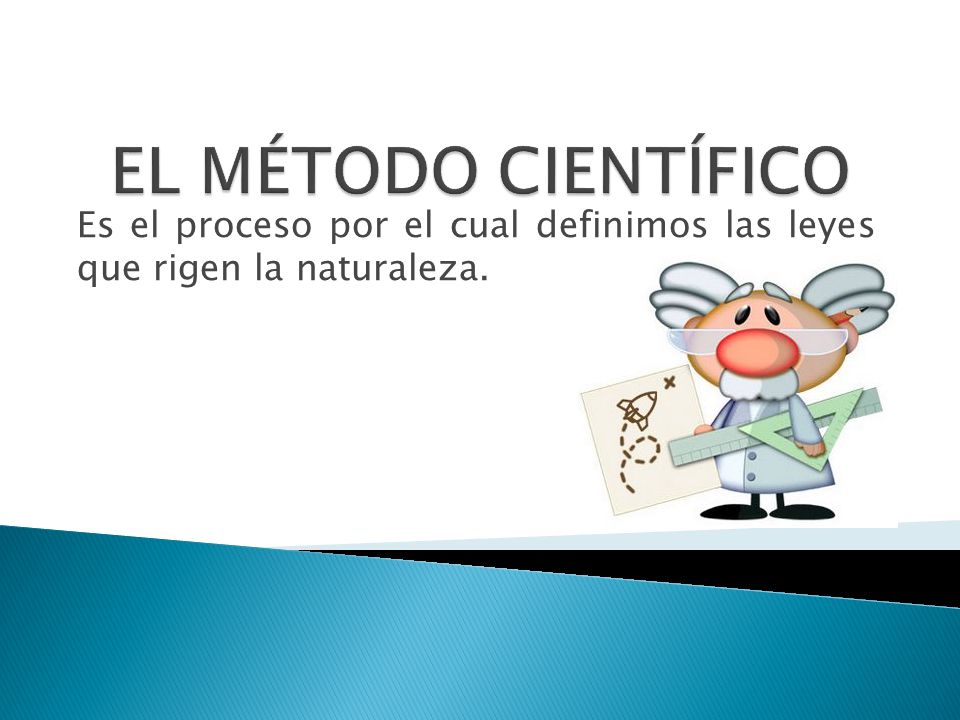 EL MÉTODO CIENTÍFICO

Es el proceso por el cual definimos las leyes que rigen la naturaleza.